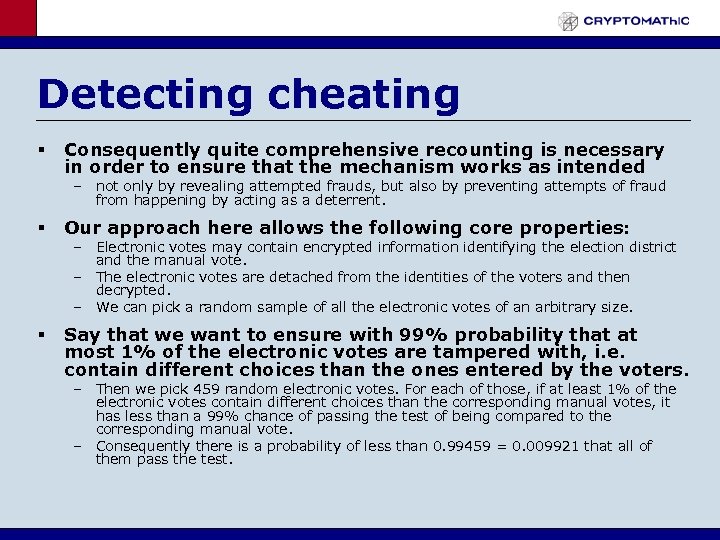 CRYPTOMAThIC

Detecting cheating

▪ Consequently quite comprehensive recounting is necessary in order to ensure that the mechanism works as intended
– not only by revealing attempted frauds, but also by preventing attempts of fraud from happening by acting as a deterrent.

▪ Our approach here allows the following core properties:
– Electronic votes may contain encrypted information identifying the election district and the manual vote.
– The electronic votes are detached from the identities of the voters and then decrypted.
– We can pick a random sample of all the electronic votes of an arbitrary size.

▪ Say that we want to ensure with 99% probability that at most 1% of the electronic votes are tampered with, i.e. contain different choices than the ones entered by the voters.
– Then we pick 459 random electronic votes. For each of those, if at least 1% of the electronic votes contain different choices than the corresponding manual votes, it has less than a 99% chance of passing the test of being compared to the corresponding manual vote.
– Consequently there is a probability of less than 0.99459 = 0.009921 that all of them pass the test.